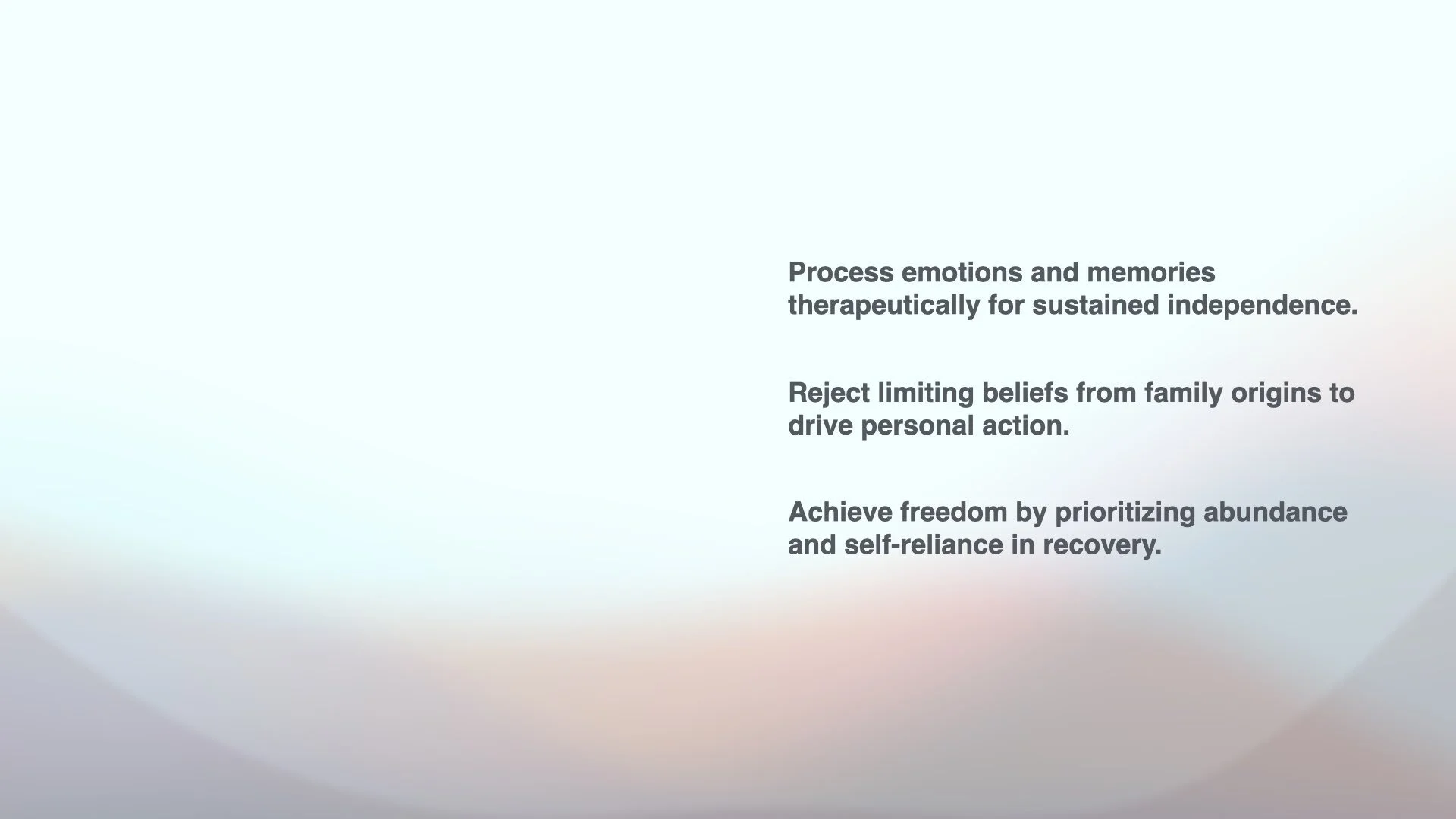 Process emotions and memories therapeutically for sustained independence.

Reject limiting beliefs from family origins to drive personal action.

Achieve freedom by prioritizing abundance and self-reliance in recovery.